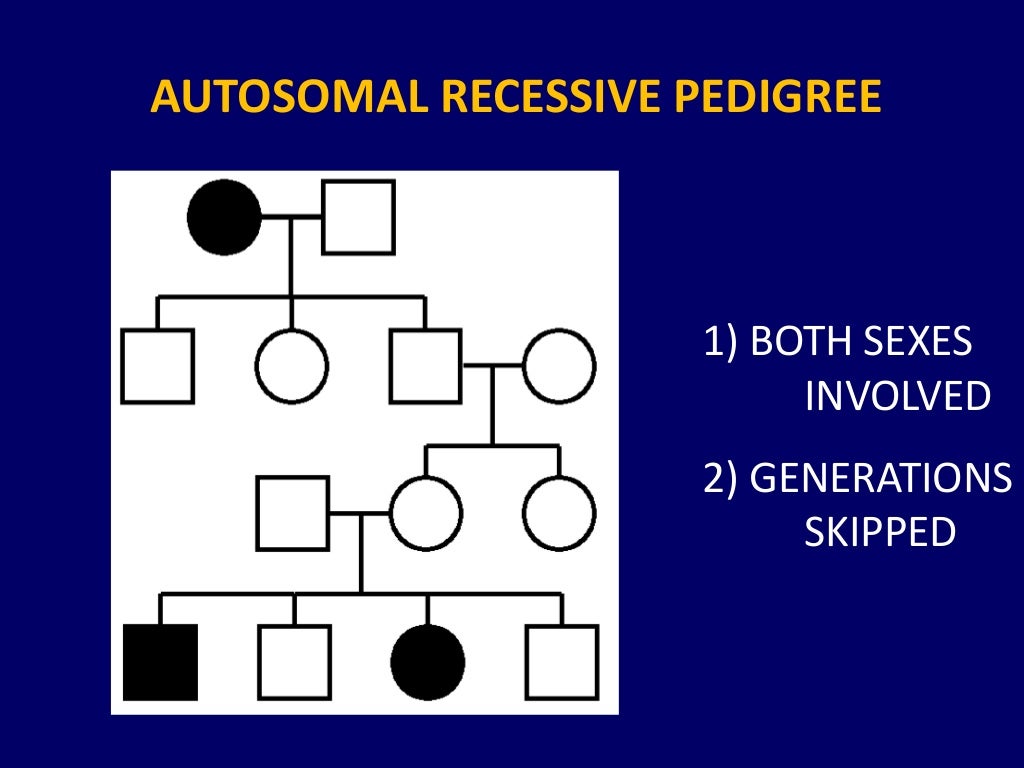 AUTOSOMAL RECESSIVE PEDIGREE

1) BOTH SEXES INVOLVED

2) GENERATIONS SKIPPED